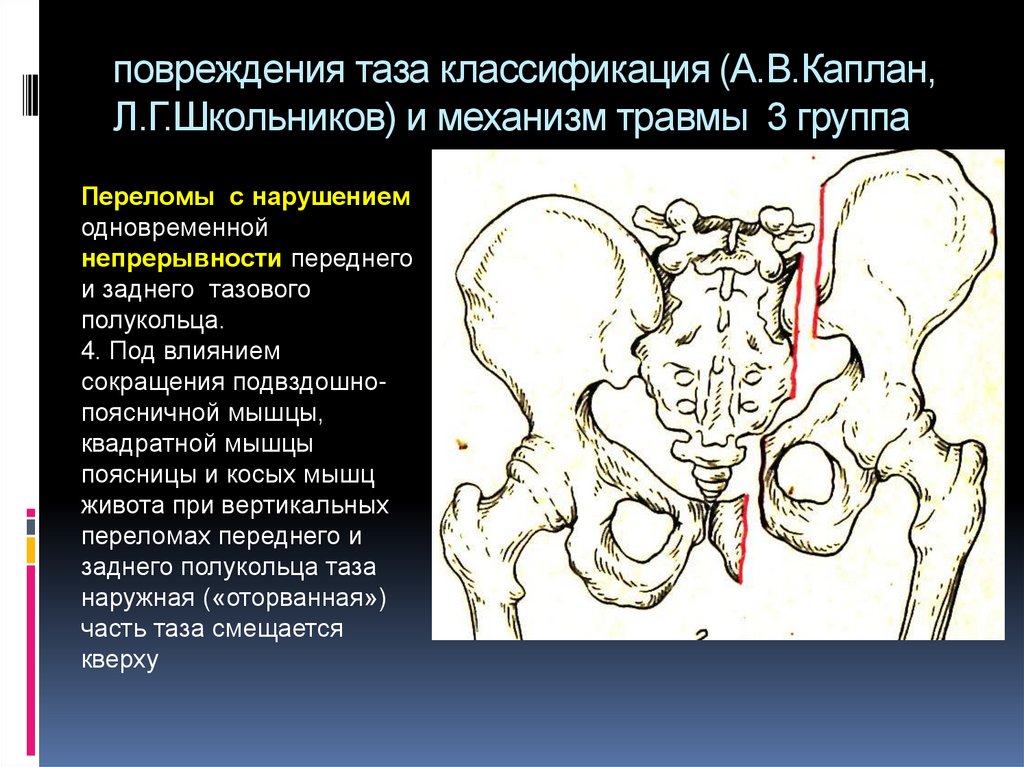 повреждения таза классификация (А.В.Каплан, Л.Г.Школьников) и механизм травмы 3 группа

Переломы с нарушением одновременной непрерывности переднего и заднего тазового полукольца.
4. Под влиянием сокращения подвздошно-поясничной мышцы, квадратной мышцы поясницы и косых мышц живота при вертикальных переломах переднего и заднего полукольца таза наружная («оторванная») часть таза смещается кверху

2